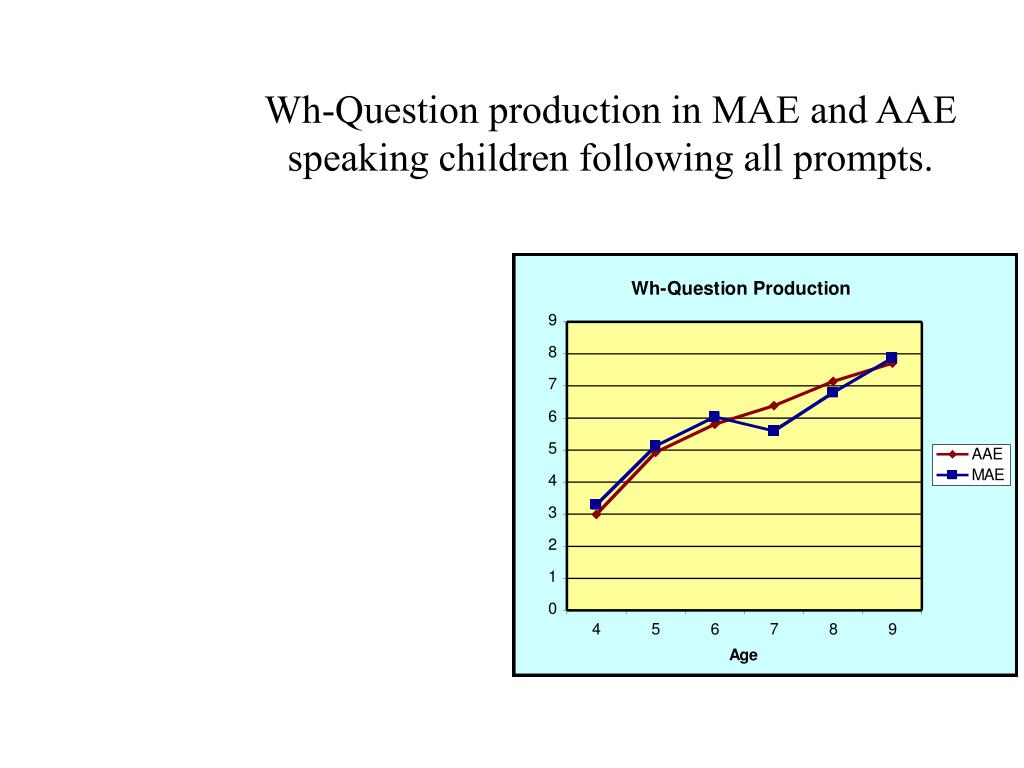 Wh-Question production in MAE and AAE speaking children following all prompts.

Wh-Question Production

9
8
7
6
5
4
3
2
1
0

4 5 6 7 8 9

Age

AAE
MAE